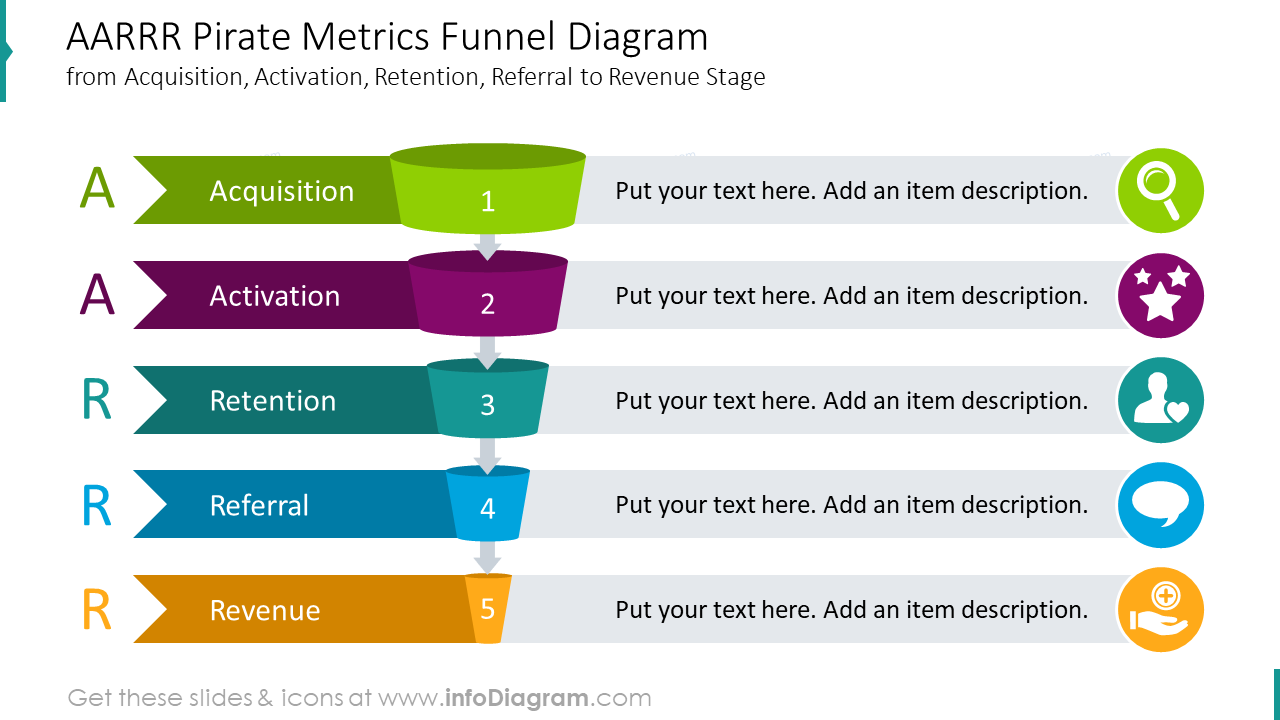 AARRR Pirate Metrics Funnel Diagram
from Acquisition, Activation, Retention, Referral to Revenue Stage

A Acquisition 1 Put your text here. Add an item description.

A Activation 2 Put your text here. Add an item description.

R Retention 3 Put your text here. Add an item description.

R Referral 4 Put your text here. Add an item description.

R Revenue 5 Put your text here. Add an item description.

Get these slides & icons at www.infoDiagram.com